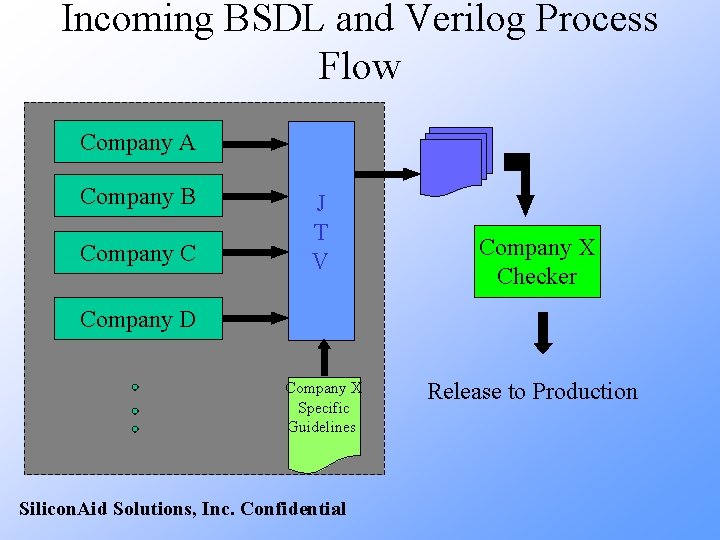 Incoming BSDL and Verilog Process Flow

Company A

Company B

Company C

Company D

J
T
V

Company X Specific Guidelines

Company X Checker

Release to Production

SiliconAid Solutions, Inc. Confidential